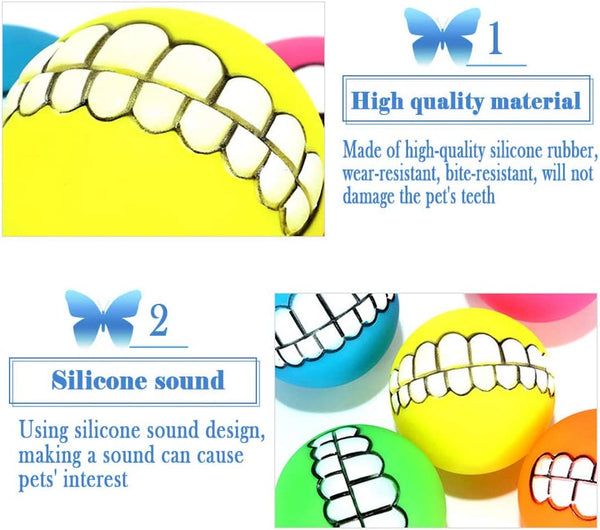 1

High quality material

Made of high-quality silicone rubber, wear-resistant, bite-resistant, will not damage the pet's teeth

2

Silicone sound

Using silicone sound design, making a sound can cause pets' interest